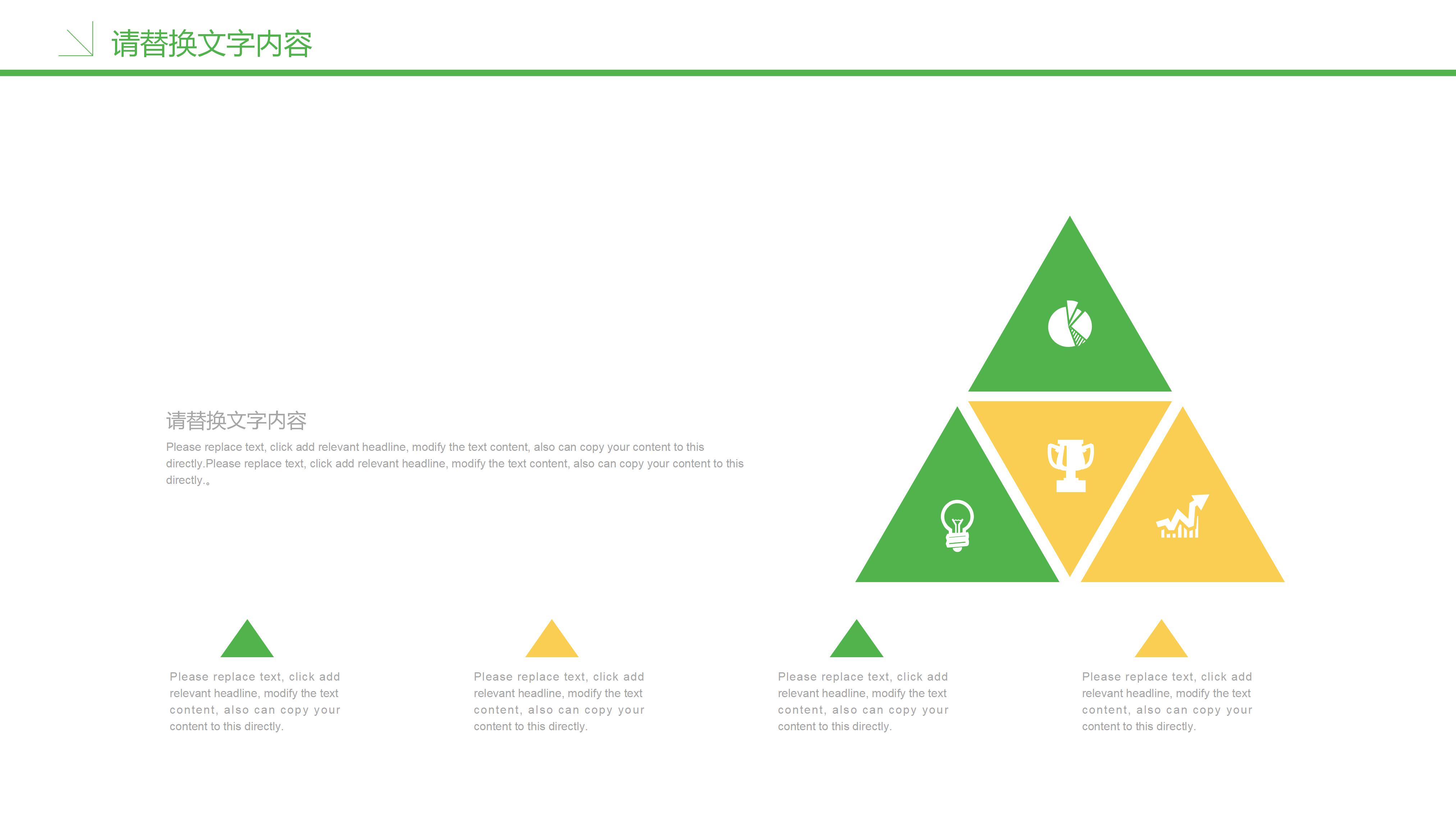 请替换文字内容

请替换文字内容

Please replace text, click add relevant headline, modify the text content, also can copy your content to this directly.Please replace text, click add relevant headline, modify the text content, also can copy your content to this directly.。

Please replace text, click add relevant headline, modify the text content, also can copy your content to this directly.

Please replace text, click add relevant headline, modify the text content, also can copy your content to this directly.

Please replace text, click add relevant headline, modify the text content, also can copy your content to this directly.

Please replace text, click add relevant headline, modify the text content, also can copy your content to this directly.